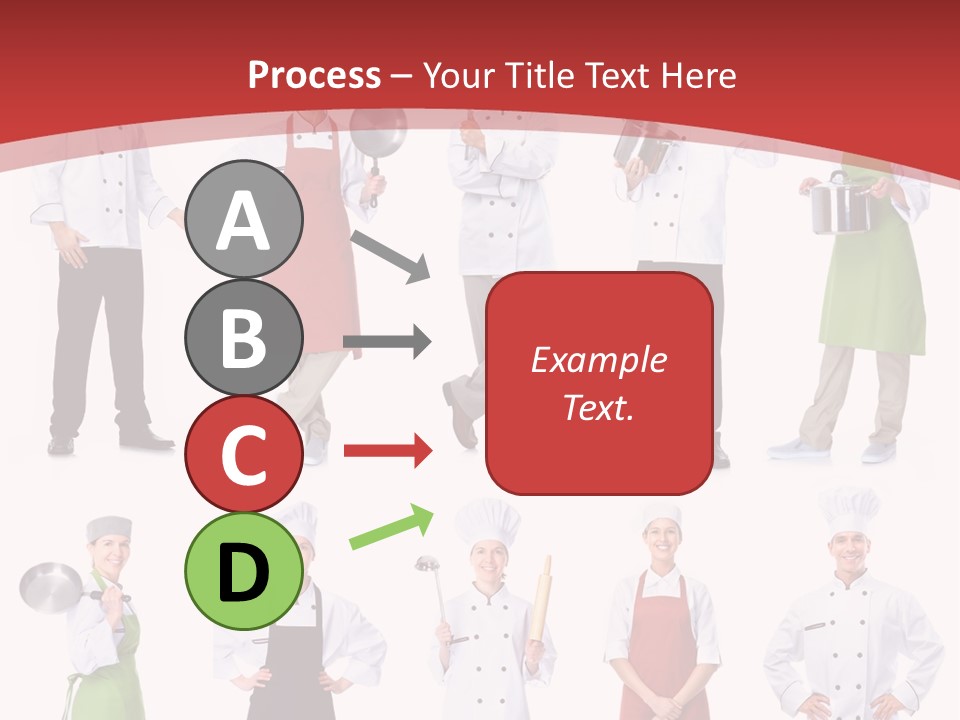 Process – Your Title Text Here

A

B

C

D

Example Text.